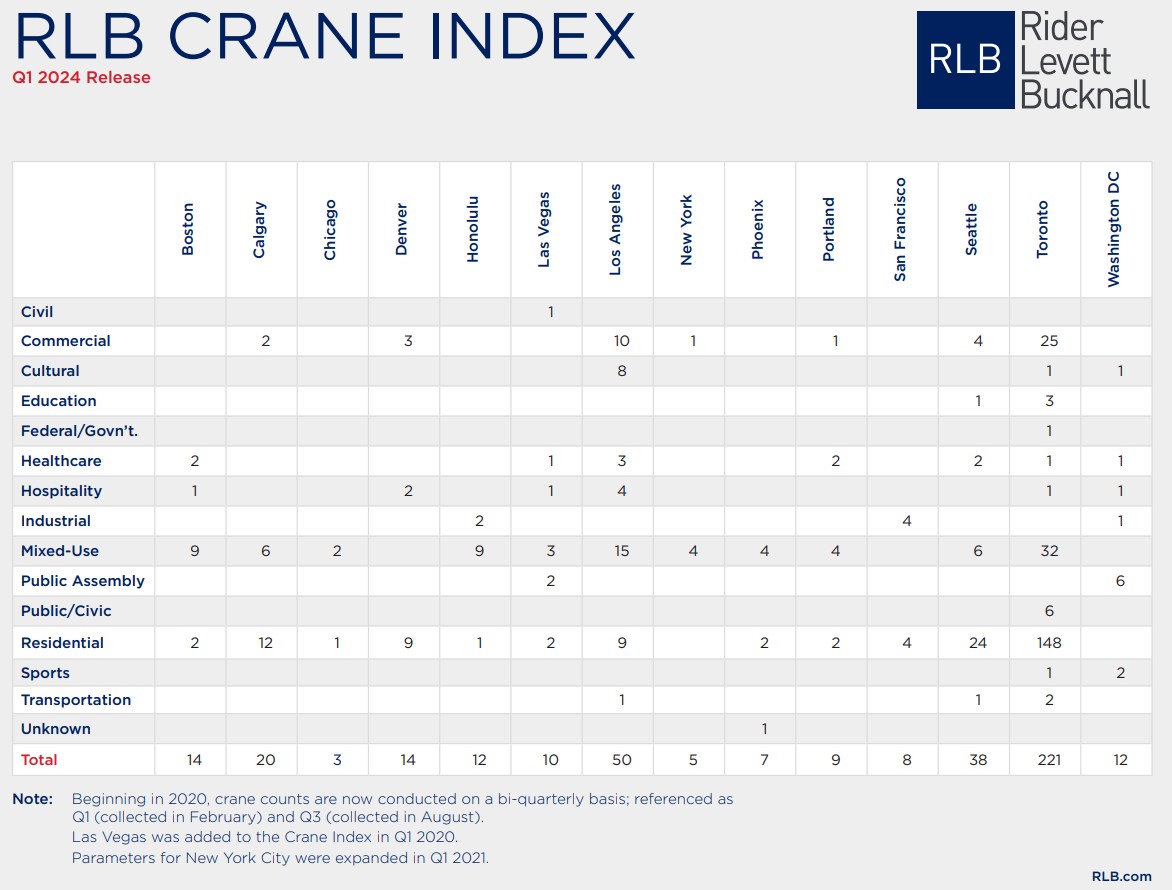 RLB CRANE INDEX
Q1 2024 Release

RLB Rider Levett Bucknall

| | Boston | Calgary | Chicago | Denver | Honolulu | Las Vegas | Los Angeles | New York | Phoenix | Portland | San Francisco | Seattle | Toronto | Washington DC |
|---|---|---|---|---|---|---|---|---|---|---|---|---|---|---|
| Civil | | | | | | 1 | | | | | | | | |
| Commercial | | 2 | | 3 | | | 10 | 1 | | 1 | | 4 | 25 | |
| Cultural | | | | | | | 8 | | | | | | 1 | 1 |
| Education | | | | | | | | | | | | 1 | 3 | |
| Federal/Govn't. | | | | | | | | | | | | | 1 | |
| Healthcare | 2 | | | | | 1 | 3 | | | 2 | | 2 | 1 | 1 |
| Hospitality | 1 | | | 2 | | 1 | 4 | | | | | | 1 | 1 |
| Industrial | | | | | 2 | | | | | | 4 | | | 1 |
| Mixed-Use | 9 | 6 | 2 | | 9 | 3 | 15 | 4 | 4 | 4 | | 6 | 32 | |
| Public Assembly | | | | | | 2 | | | | | | | | 6 |
| Public/Civic | | | | | | | | | | | | | 6 | |
| Residential | 2 | 12 | 1 | 9 | 1 | 2 | 9 | | 2 | 2 | 4 | 24 | 148 | |
| Sports | | | | | | | | | | | | | 1 | 2 |
| Transportation | | | | | | | 1 | | | | | 1 | 2 | |
| Unknown | | | | | | | | | 1 | | | | | |
| Total | 14 | 20 | 3 | 14 | 12 | 10 | 50 | 5 | 7 | 9 | 8 | 38 | 221 | 12 |

Note: Beginning in 2020, crane counts are now conducted on a bi-quarterly basis; referenced as Q1 (collected in February) and Q3 (collected in August).
Las Vegas was added to the Crane Index in Q1 2020.
Parameters for New York City were expanded in Q1 2021.

RLB.com